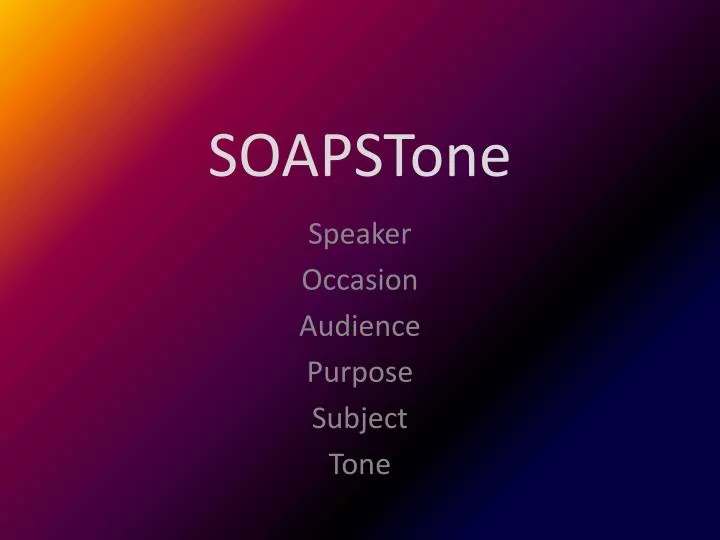 SOAPSTone

Speaker
Occasion
Audience
Purpose
Subject
Tone